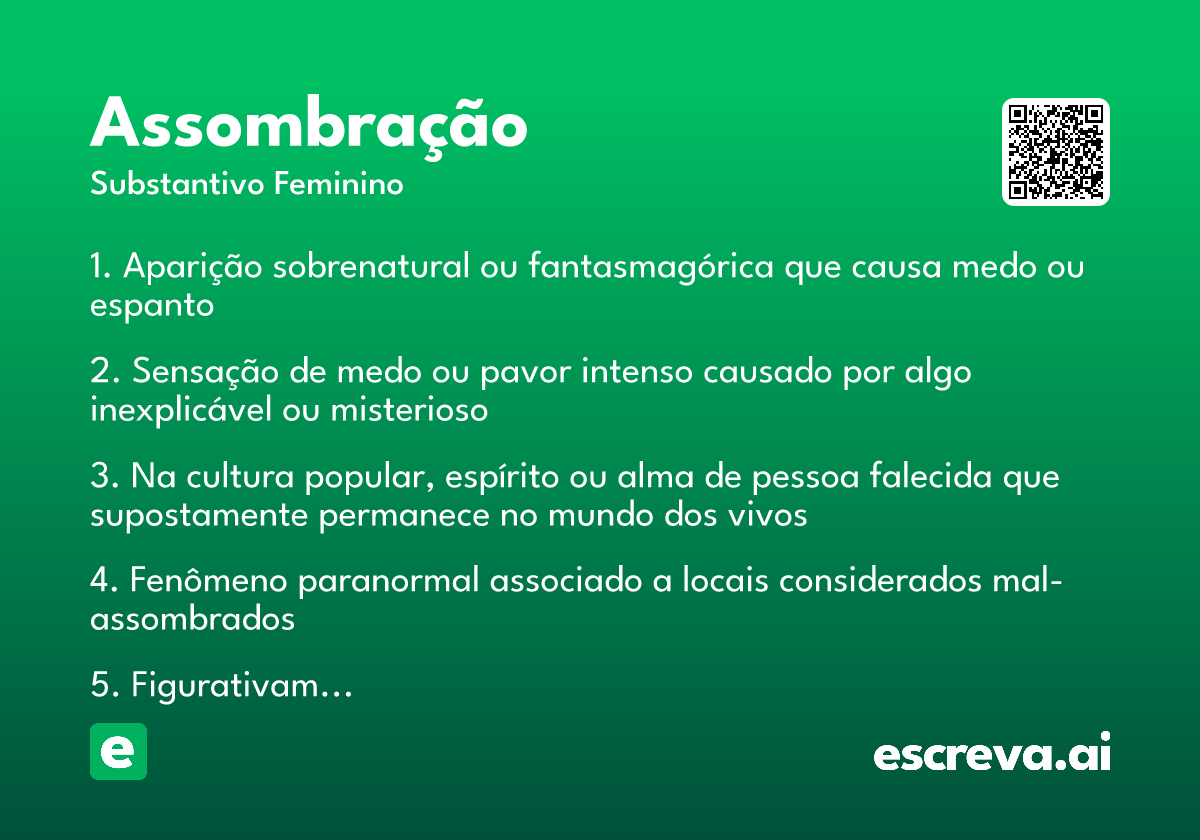 Assombração
Substantivo Feminino

1. Aparição sobrenatural ou fantasmagórica que causa medo ou espanto

2. Sensação de medo ou pavor intenso causado por algo inexplicável ou misterioso

3. Na cultura popular, espírito ou alma de pessoa falecida que supostamente permanece no mundo dos vivos

4. Fenômeno paranormal associado a locais considerados mal-assombrados

5. Figurativam…

e

escreva.ai